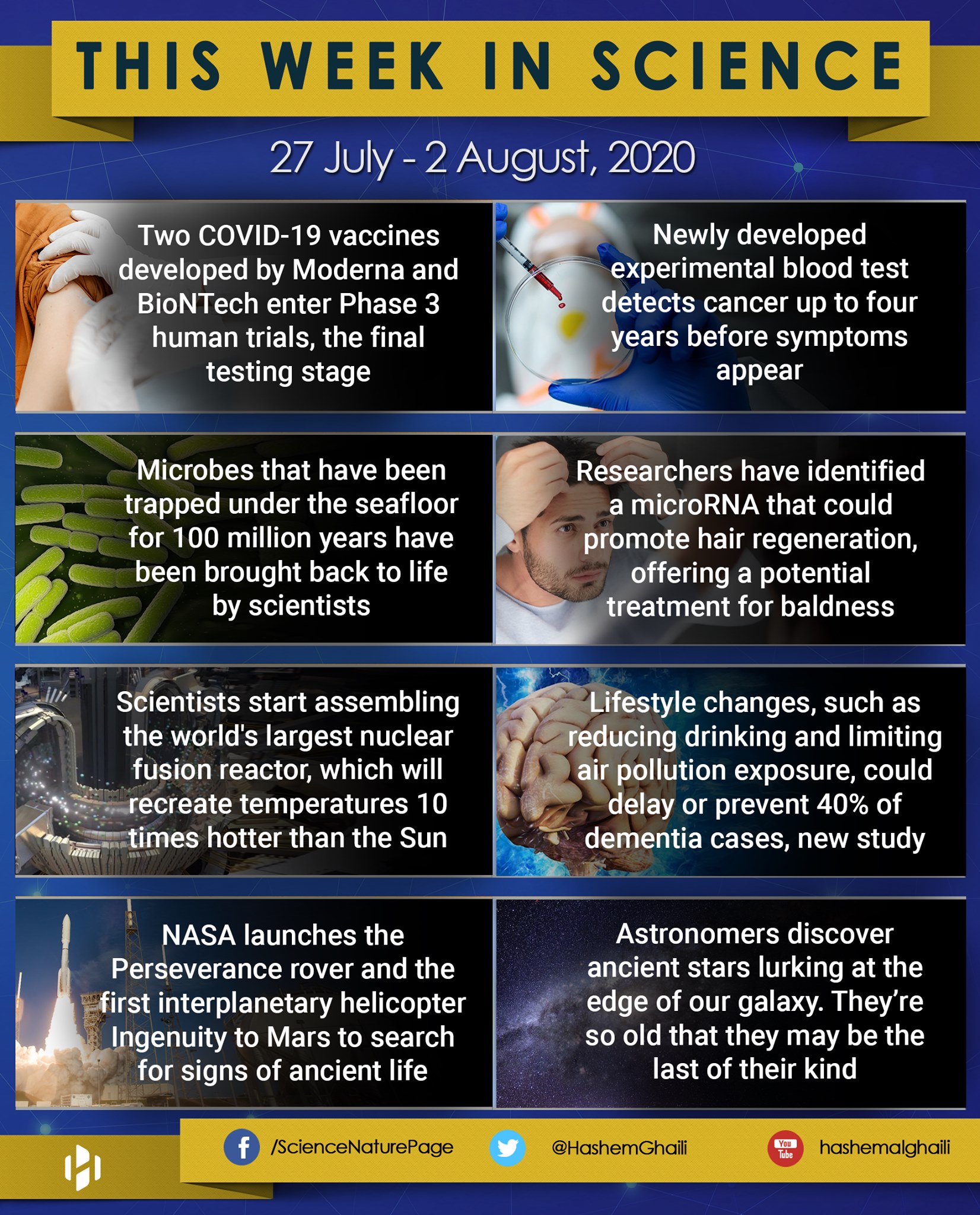 THIS WEEK IN SCIENCE

27 July - 2 August, 2020

Two COVID-19 vaccines developed by Moderna and BioNTech enter Phase 3 human trials, the final testing stage

Newly developed experimental blood test detects cancer up to four years before symptoms appear

Microbes that have been trapped under the seafloor for 100 million years have been brought back to life by scientists

Researchers have identified a microRNA that could promote hair regeneration, offering a potential treatment for baldness

Scientists start assembling the world's largest nuclear fusion reactor, which will recreate temperatures 10 times hotter than the Sun

Lifestyle changes, such as reducing drinking and limiting air pollution exposure, could delay or prevent 40% of dementia cases, new study

NASA launches the Perseverance rover and the first interplanetary helicopter Ingenuity to Mars to search for signs of ancient life

Astronomers discover ancient stars lurking at the edge of our galaxy. They're so old that they may be the last of their kind

/ScienceNaturePage @HashemGhaili You Tube hashemalghaili